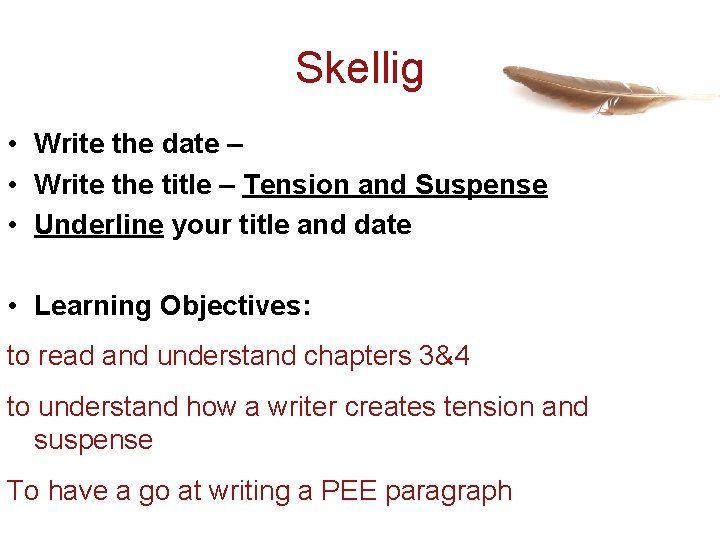 Skellig

• Write the date –
• Write the title – Tension and Suspense
• Underline your title and date

• Learning Objectives:

to read and understand chapters 3&4

to understand how a writer creates tension and suspense

To have a go at writing a PEE paragraph